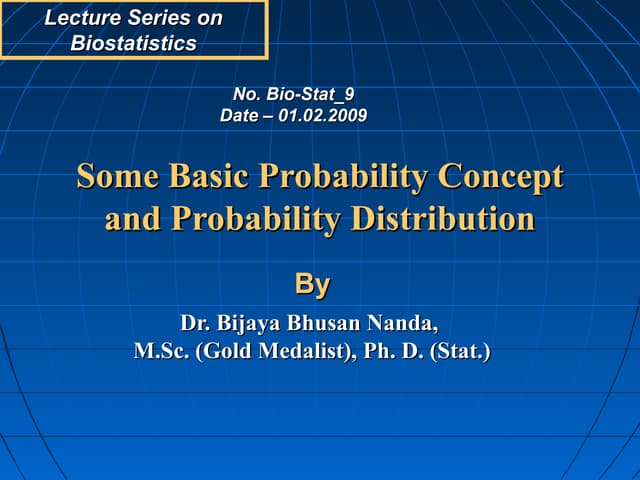 Lecture Series on Biostatistics

No. Bio-Stat_9
Date – 01.02.2009

Some Basic Probability Concept and Probability Distribution

By

Dr. Bijaya Bhusan Nanda,
M.Sc. (Gold Medalist), Ph. D. (Stat.)